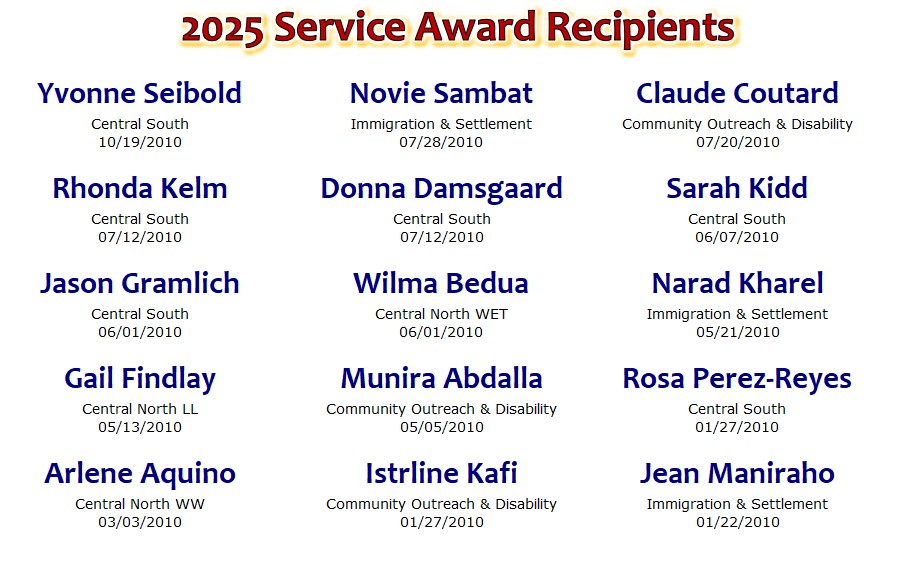 2025 Service Award Recipients

Yvonne Seibold
Central South
10/19/2010

Novie Sambat
Immigration & Settlement
07/28/2010

Claude Coutard
Community Outreach & Disability
07/20/2010

Rhonda Kelm
Central South
07/12/2010

Donna Damsgaard
Central South
07/12/2010

Sarah Kidd
Central South
06/07/2010

Jason Gramlich
Central South
06/01/2010

Wilma Bedua
Central North WET
06/01/2010

Narad Kharel
Immigration & Settlement
05/21/2010

Gail Findlay
Central North LL
05/13/2010

Munira Abdalla
Community Outreach & Disability
05/05/2010

Rosa Perez-Reyes
Central South
01/27/2010

Arlene Aquino
Central North WW
03/03/2010

Istrline Kafi
Community Outreach & Disability
01/27/2010

Jean Maniraho
Immigration & Settlement
01/22/2010